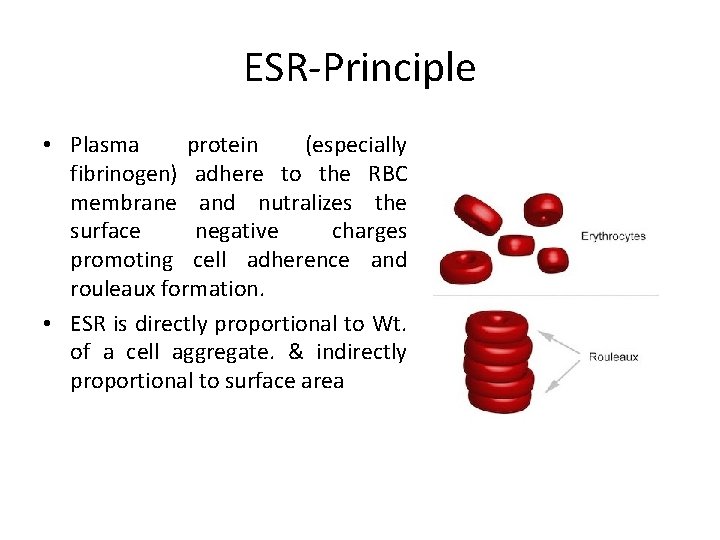 ESR-Principle

• Plasma protein (especially fibrinogen) adhere to the RBC membrane and nutralizes the surface negative charges promoting cell adherence and rouleaux formation.

• ESR is directly proportional to Wt. of a cell aggregate. & indirectly proportional to surface area

Erythrocytes

Rouleaux